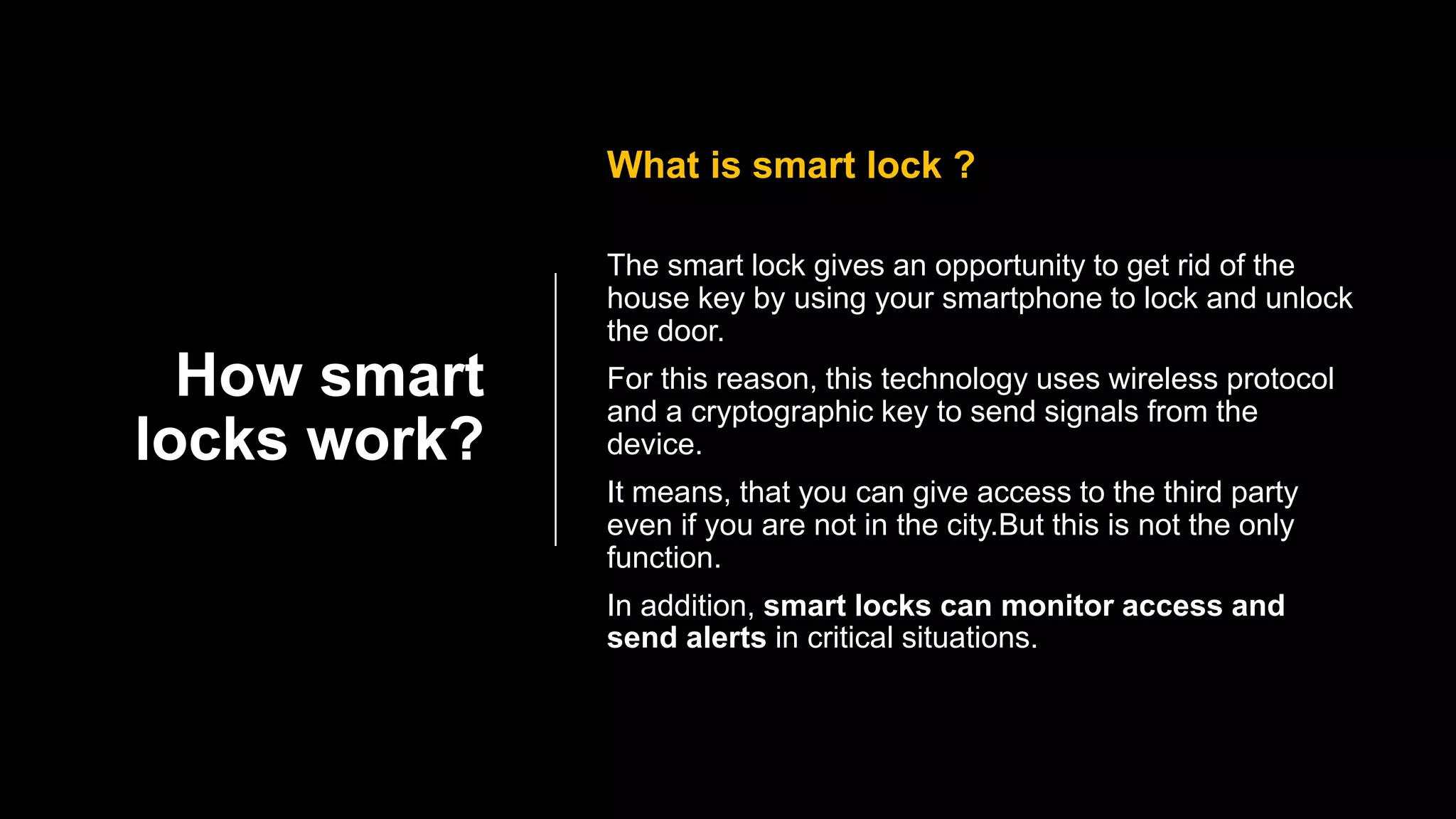 How smart locks work?

What is smart lock ?

The smart lock gives an opportunity to get rid of the house key by using your smartphone to lock and unlock the door.

For this reason, this technology uses wireless protocol and a cryptographic key to send signals from the device.

It means, that you can give access to the third party even if you are not in the city.But this is not the only function.

In addition, smart locks can monitor access and send alerts in critical situations.